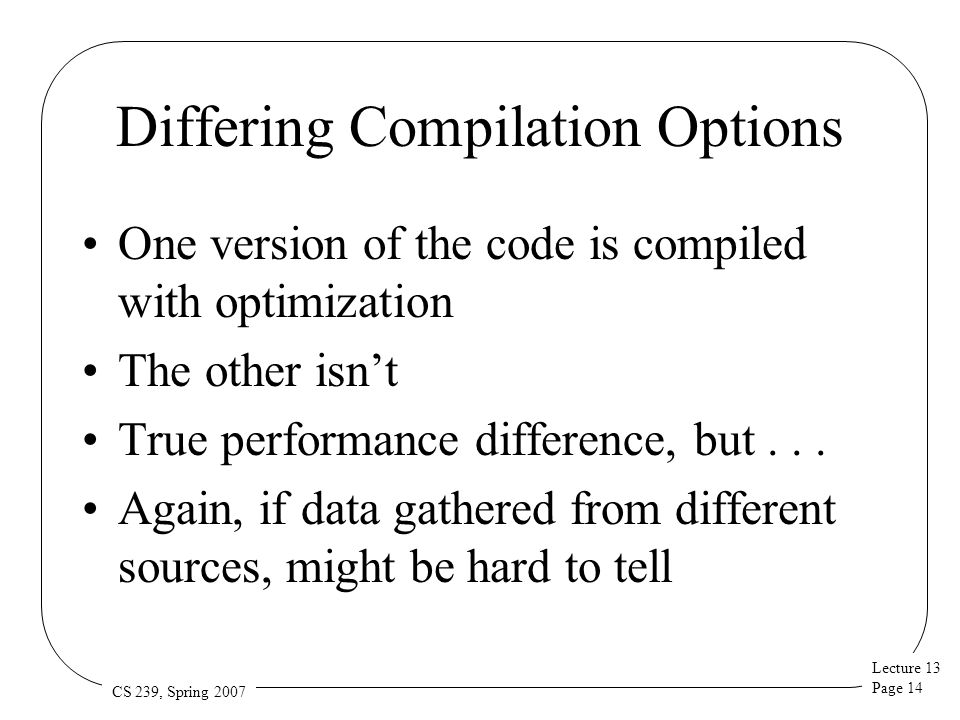 Differing Compilation Options

• One version of the code is compiled with optimization
• The other isn’t
• True performance difference, but . . .
• Again, if data gathered from different sources, might be hard to tell

CS 239, Spring 2007

Lecture 13
Page 14